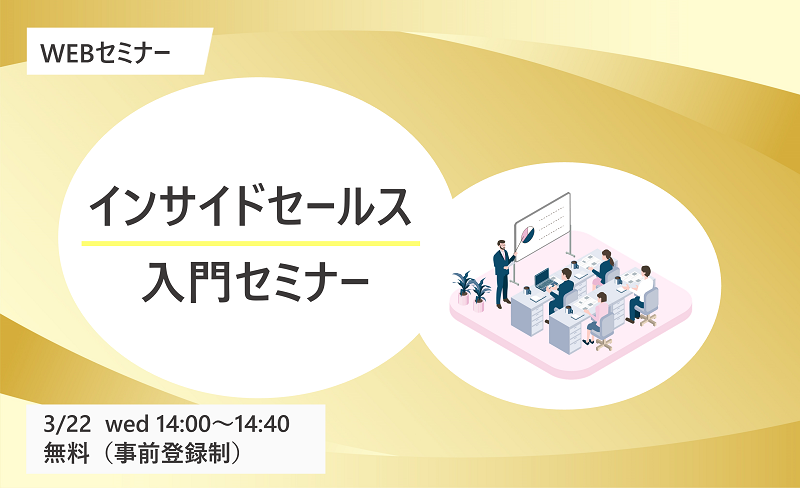 WEBセミナー

インサイドセールス
入門セミナー

3/22 wed 14:00～14:40
無料（事前登録制）